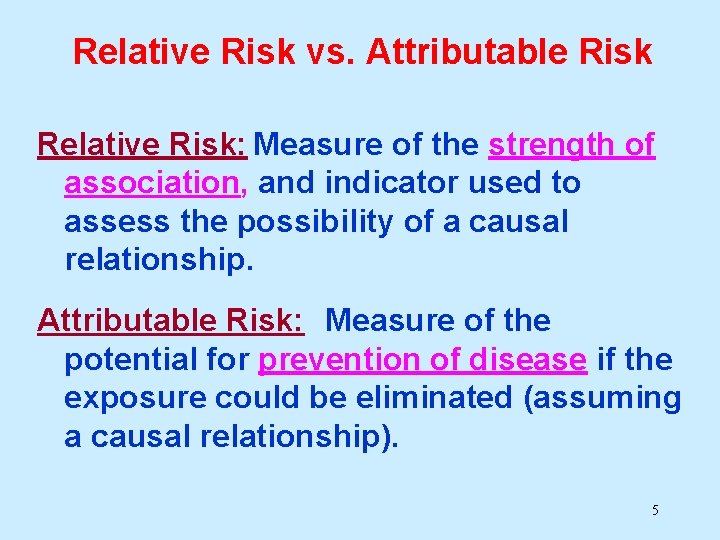 Relative Risk vs. Attributable Risk

Relative Risk: Measure of the strength of association, and indicator used to assess the possibility of a causal relationship.

Attributable Risk: Measure of the potential for prevention of disease if the exposure could be eliminated (assuming a causal relationship).

5